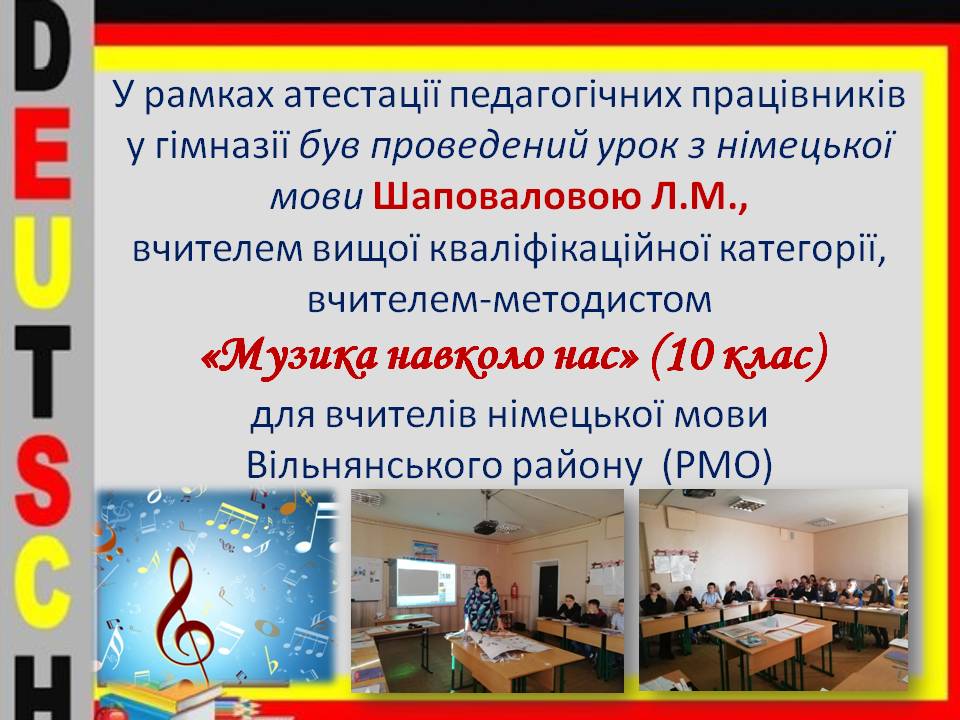 DEUTSCH

У рамках атестації педагогічних працівників у гімназії був проведений урок з німецької мови Шаповаловою Л.М., вчителем вищої кваліфікаційної категорії, вчителем-методистом
«Музика навколо нас» (10 клас)
для вчителів німецької мови Вільнянського району (РМО)